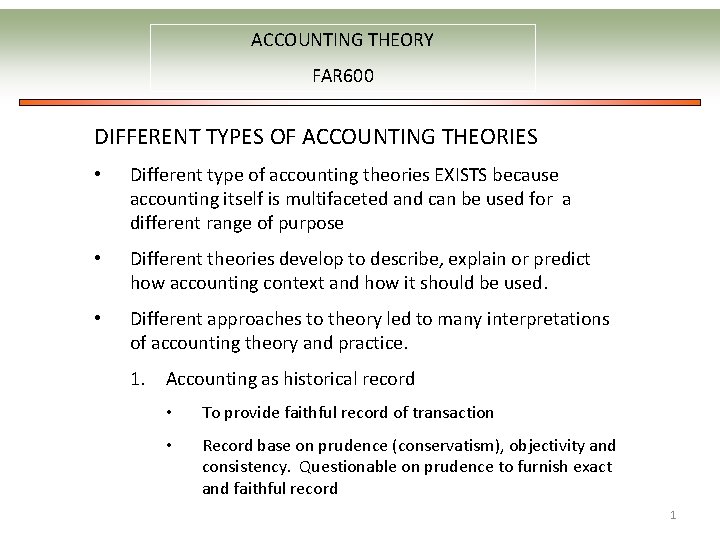 ACCOUNTING THEORY

FAR600

DIFFERENT TYPES OF ACCOUNTING THEORIES

• Different type of accounting theories EXISTS because accounting itself is multifaceted and can be used for a different range of purpose

• Different theories develop to describe, explain or predict how accounting context and how it should be used.

• Different approaches to theory led to many interpretations of accounting theory and practice.

1. Accounting as historical record

• To provide faithful record of transaction

• Record base on prudence (conservatism), objectivity and consistency. Questionable on prudence to furnish exact and faithful record

1